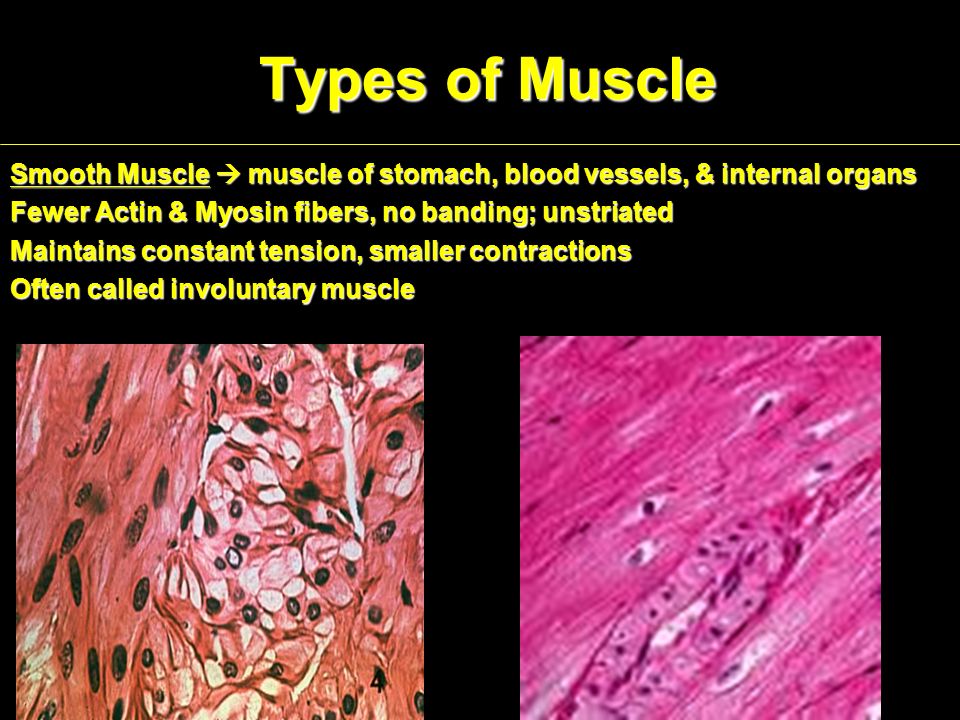 Types of Muscle

Smooth Muscle → muscle of stomach, blood vessels, & internal organs
Fewer Actin & Myosin fibers, no banding; unstriated
Maintains constant tension, smaller contractions
Often called involuntary muscle

4